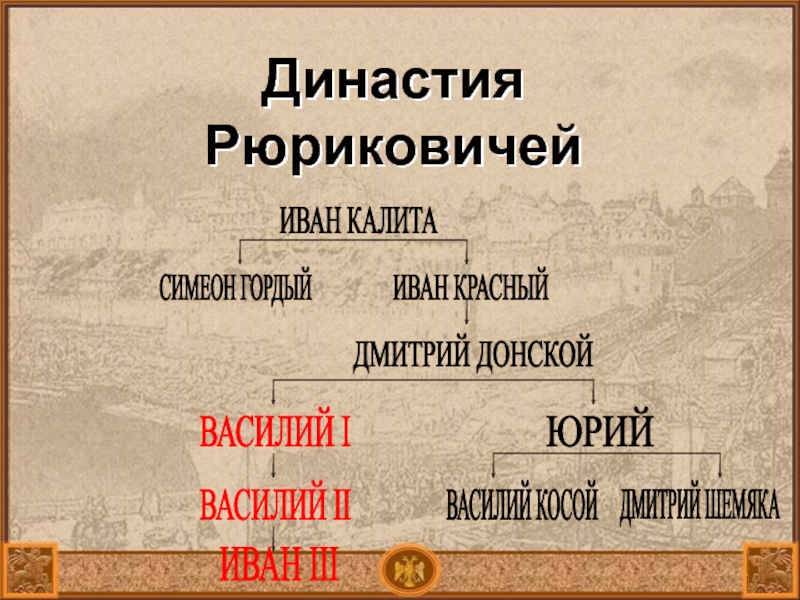 Династия Рюриковичей

ИВАН КАЛИТА

СИМЕОН ГОРДЫЙ

ИВАН КРАСНЫЙ

ДМИТРИЙ ДОНСКОЙ

ВАСИЛИЙ I

ЮРИЙ

ВАСИЛИЙ II

ВАСИЛИЙ КОСОЙ

ДМИТРИЙ ШЕМЯКА

ИВАН III